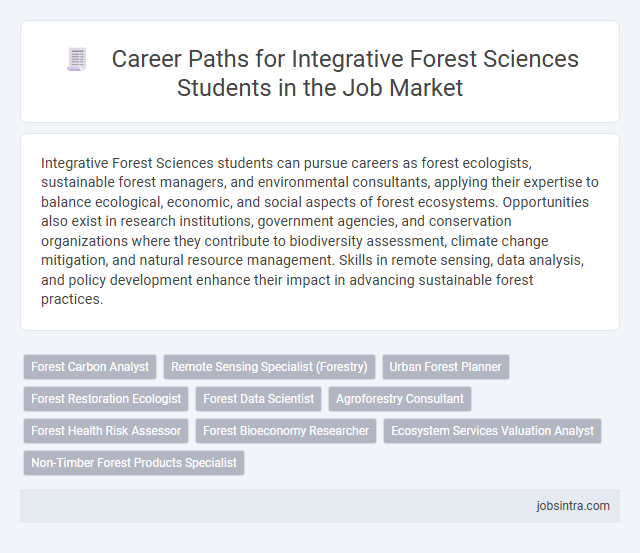 Career Paths for Integrative Forest Sciences Students in the Job Market

Integrative Forest Sciences students can pursue careers as forest ecologists, sustainable forest managers, and environmental consultants, applying their expertise to balance ecological, economic, and social aspects of forest ecosystems. Opportunities also exist in research institutions, government agencies, and conservation organizations where they contribute to biodiversity assessment, climate change mitigation, and natural resource management. Skills in remote sensing, data analysis, and policy development enhance their impact in advancing sustainable forest practices.

Forest Carbon Analyst
Remote Sensing Specialist (Forestry)
Urban Forest Planner
Forest Restoration Ecologist
Forest Data Scientist
Agroforestry Consultant
Forest Health Risk Assessor
Forest Bioeconomy Researcher
Ecosystem Services Valuation Analyst
Non-Timber Forest Products Specialist

jobsintra.com